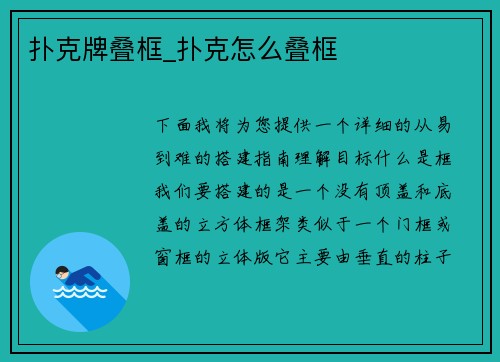 扑克牌叠框_扑克怎么叠框

下面我将为您提供一个详细的从易到难的搭建指南理解目标什么是框我们要搭建的是一个没有顶盖和底盖的立方体框架类似于一个门框或窗框的立体版它主要由垂直的柱子